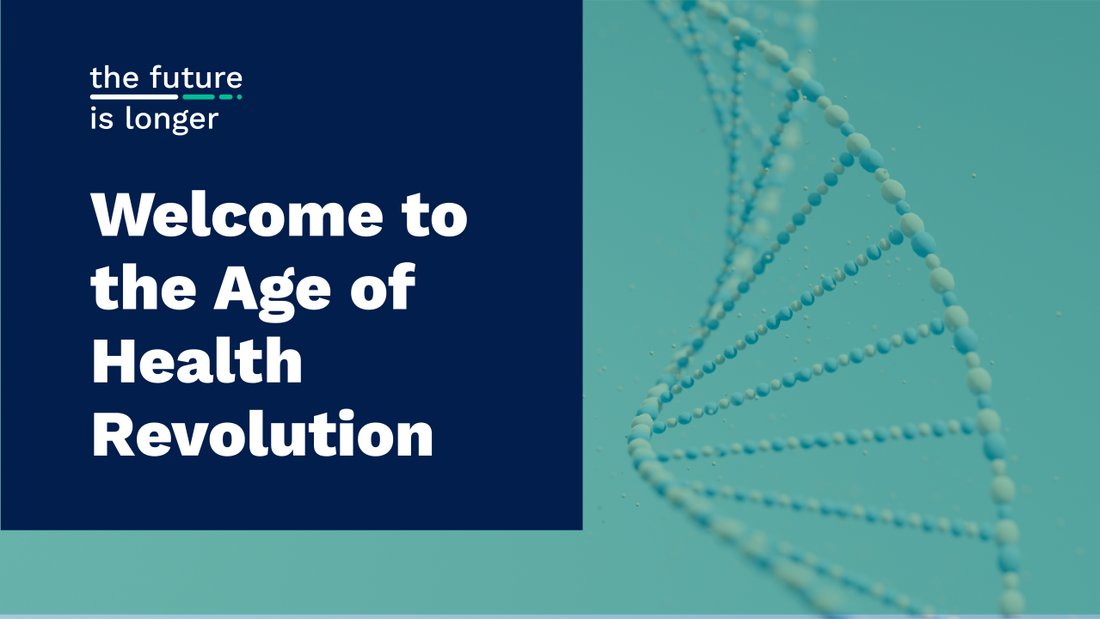 the future
is longer

Welcome to the Age of Health Revolution